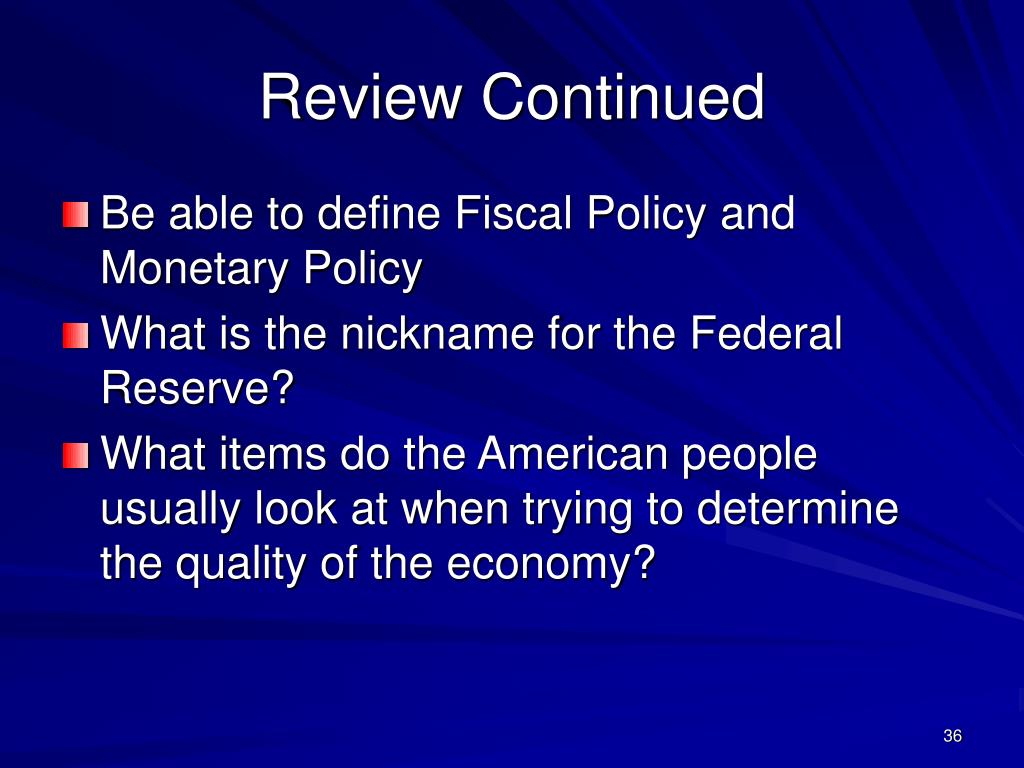 Review Continued

Be able to define Fiscal Policy and Monetary Policy

What is the nickname for the Federal Reserve?

What items do the American people usually look at when trying to determine the quality of the economy?

36